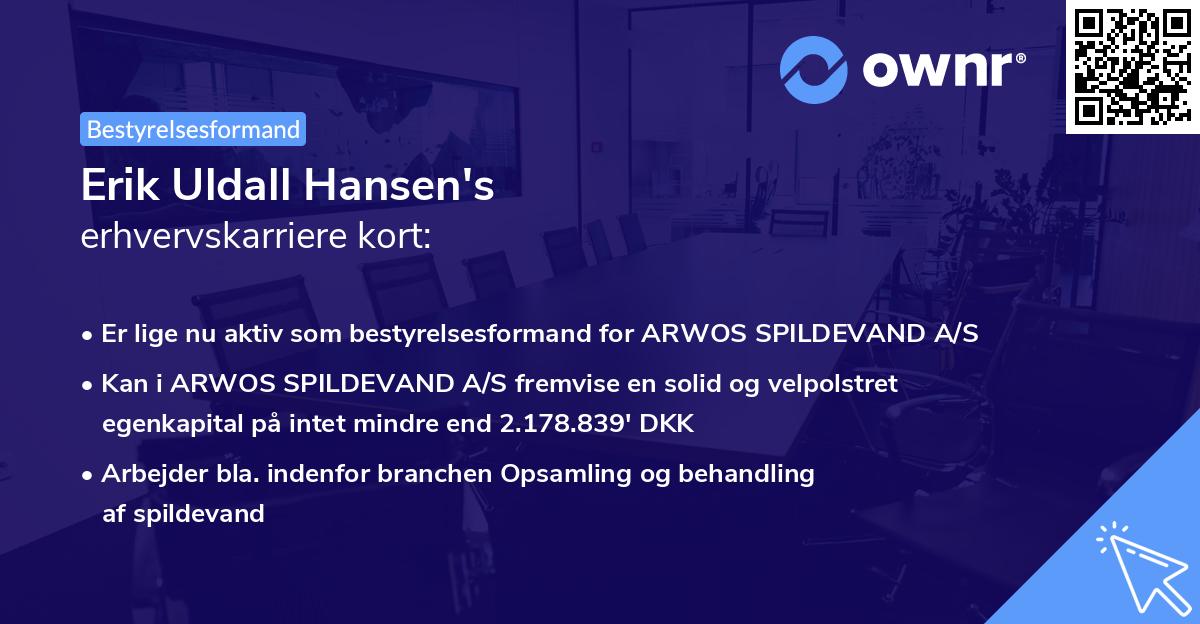 ownr®

Bestyrelsesformand

Erik Uldall Hansen's
erhvervskarriere kort:

• Er lige nu aktiv som bestyrelsesformand for ARWOS SPILDEVAND A/S

• Kan i ARWOS SPILDEVAND A/S fremvise en solid og velpolstret egenkapital på intet mindre end 2.178.839' DKK

• Arbejder bla. indenfor branchen Opsamling og behandling af spildevand